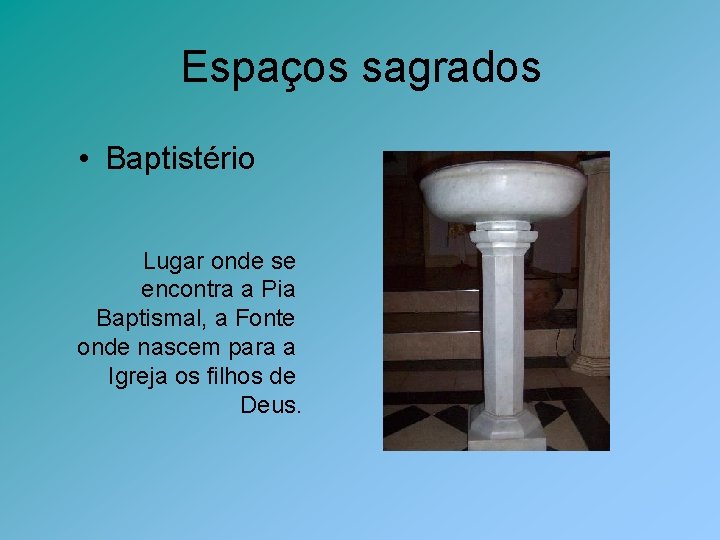 Espaços sagrados

• Baptistério

Lugar onde se encontra a Pia Baptismal, a Fonte onde nascem para a Igreja os filhos de Deus.